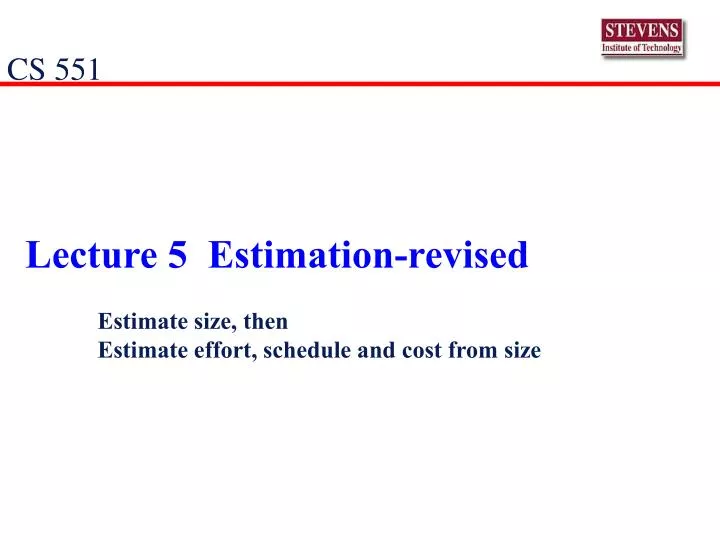 STEVENS
Institute of Technology

CS 551

Lecture 5 Estimation-revised

Estimate size, then
Estimate effort, schedule and cost from size